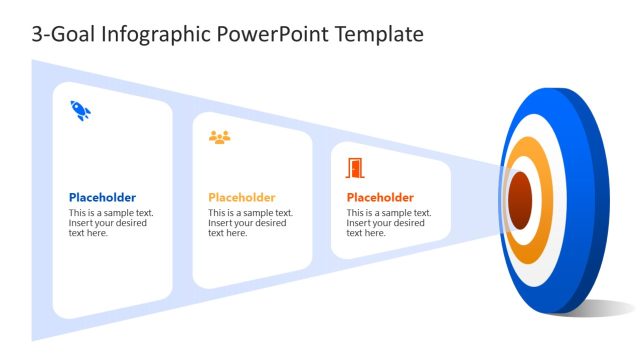 3-Goal Infographic PowerPoint Template

Placeholder
This is a sample text. Insert your desired text here.

Placeholder
This is a sample text. Insert your desired text here.

Placeholder
This is a sample text. Insert your desired text here.